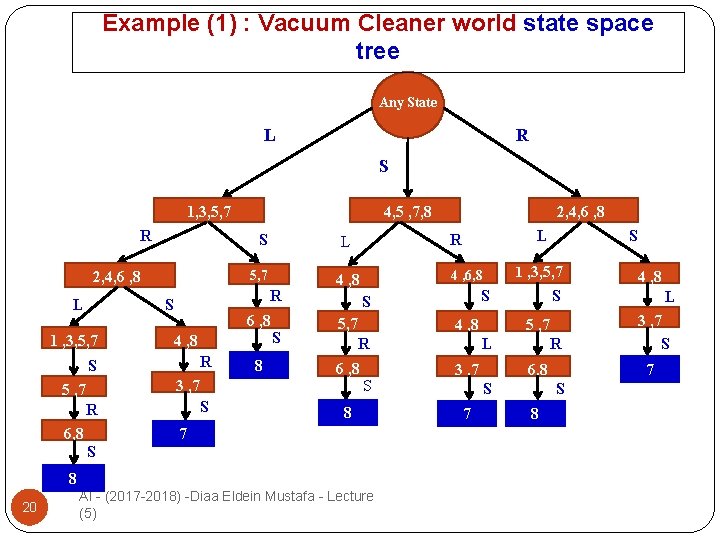 Example (1) : Vacuum Cleaner world state space tree

Any State

L
S
R

1,3,5,7
4,5 ,7,8
2,4,6 ,8

R
S
L
R
L
S

2,4,6 ,8
5,7
4 ,8
4 ,6,8
1 ,3,5,7
4 ,8

L
S
R
S
S
S
L

1 ,3,5,7
4 ,8
6 ,8
5,7
4 ,8
5 ,7
3 ,7

S
R
S
R
L
R
S

5 ,7
3 ,7
8
6 ,8
3 ,7
6,8
7

R
S
S
S
S

6,8
7
8
7
8

S

8

20

AI - (2017-2018) -Diaa Eldein Mustafa - Lecture (5)